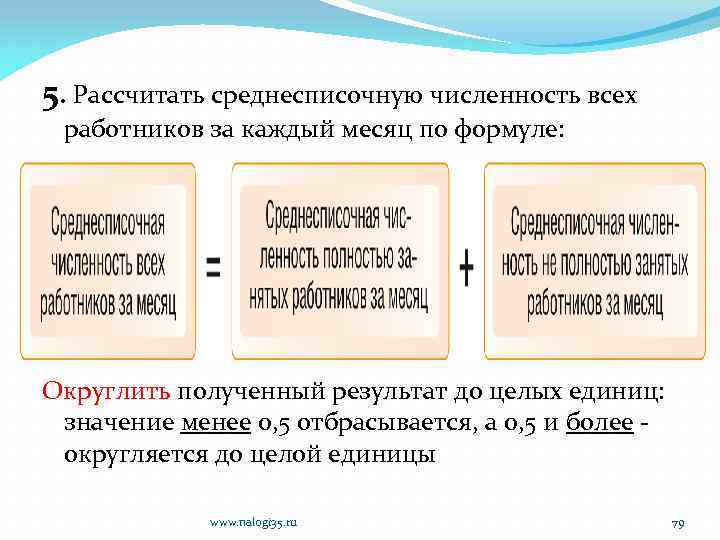 5. Рассчитать среднесписочную численность всех работников за каждый месяц по формуле:

Среднесписочная численность всех работников за месяц

=

Среднесписочная численность полностью занятых работников за месяц

+

Среднесписочная численность не полностью занятых работников за месяц

Округлить полученный результат до целых единиц: значение менее 0,5 отбрасывается, а 0,5 и более - округляется до целой единицы

www.nalogi35.ru

79